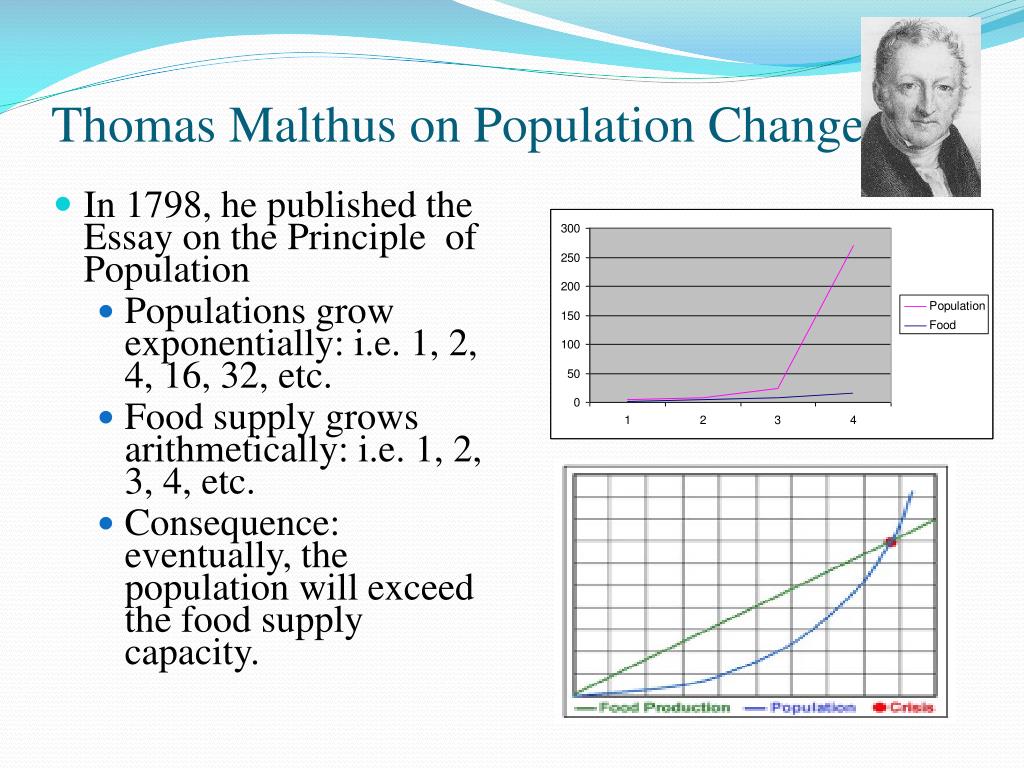 Thomas Malthus on Population Change

In 1798, he published the Essay on the Principle of Population
Populations grow exponentially: i.e. 1, 2, 4, 16, 32, etc.
Food supply grows arithmetically: i.e. 1, 2, 3, 4, etc.
Consequence: eventually, the population will exceed the food supply capacity.

300
250
200
150
100
50
0
1
2
3
4
Population
Food

Food Production
Population
Crisis